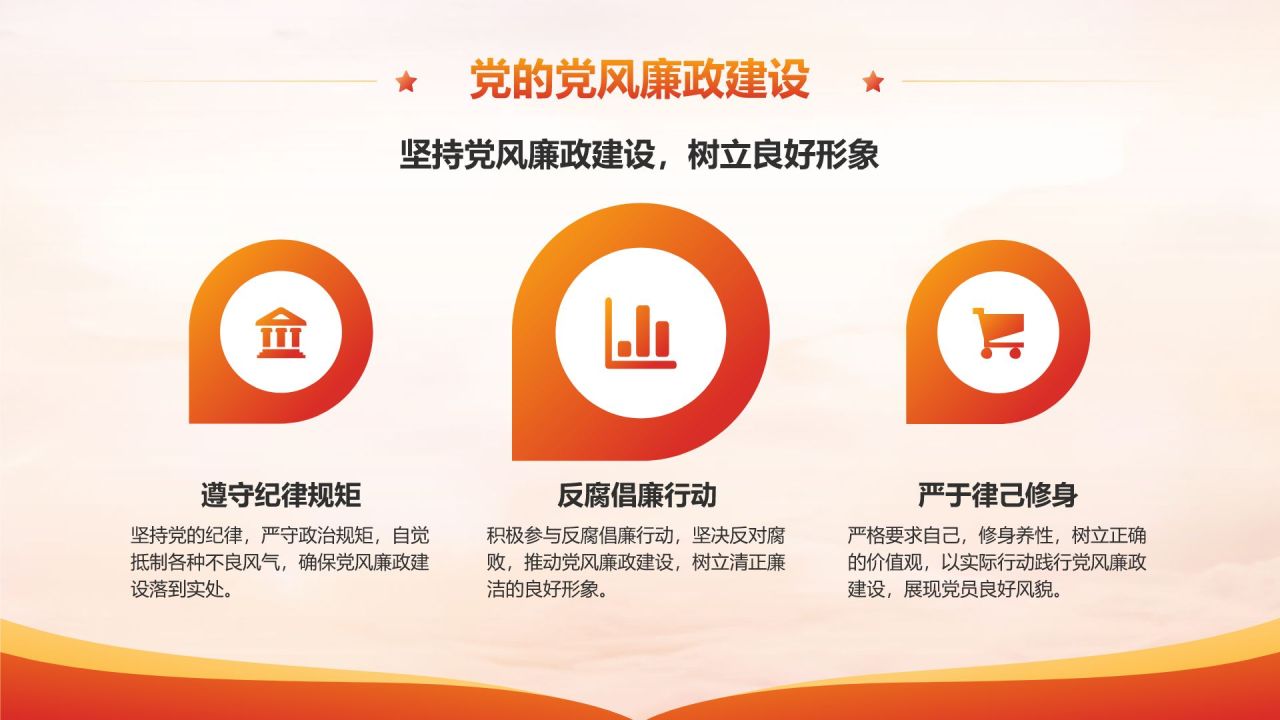 党的党风廉政建设

坚持党风廉政建设，树立良好形象

遵守纪律规矩

坚持党的纪律，严守政治规矩，自觉抵制各种不良风气，确保党风廉政建设落到实处。

反腐倡廉行动

积极参与反腐倡廉行动，坚决反对腐败，推动党风廉政建设，树立清正廉洁的良好形象。

严于律己修身

严格要求自己，修身养性，树立正确的价值观，以实际行动践行党风廉政建设，展现党员良好风貌。